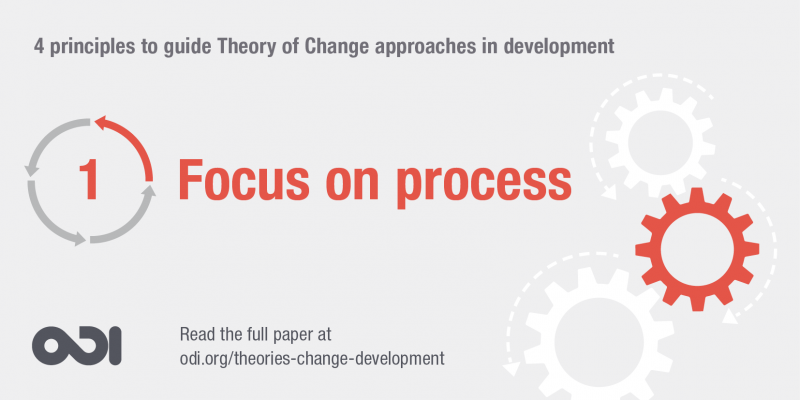 4 principles to guide Theory of Change approaches in development

1 Focus on process

ODI

Read the full paper at odi.org/theories-change-development